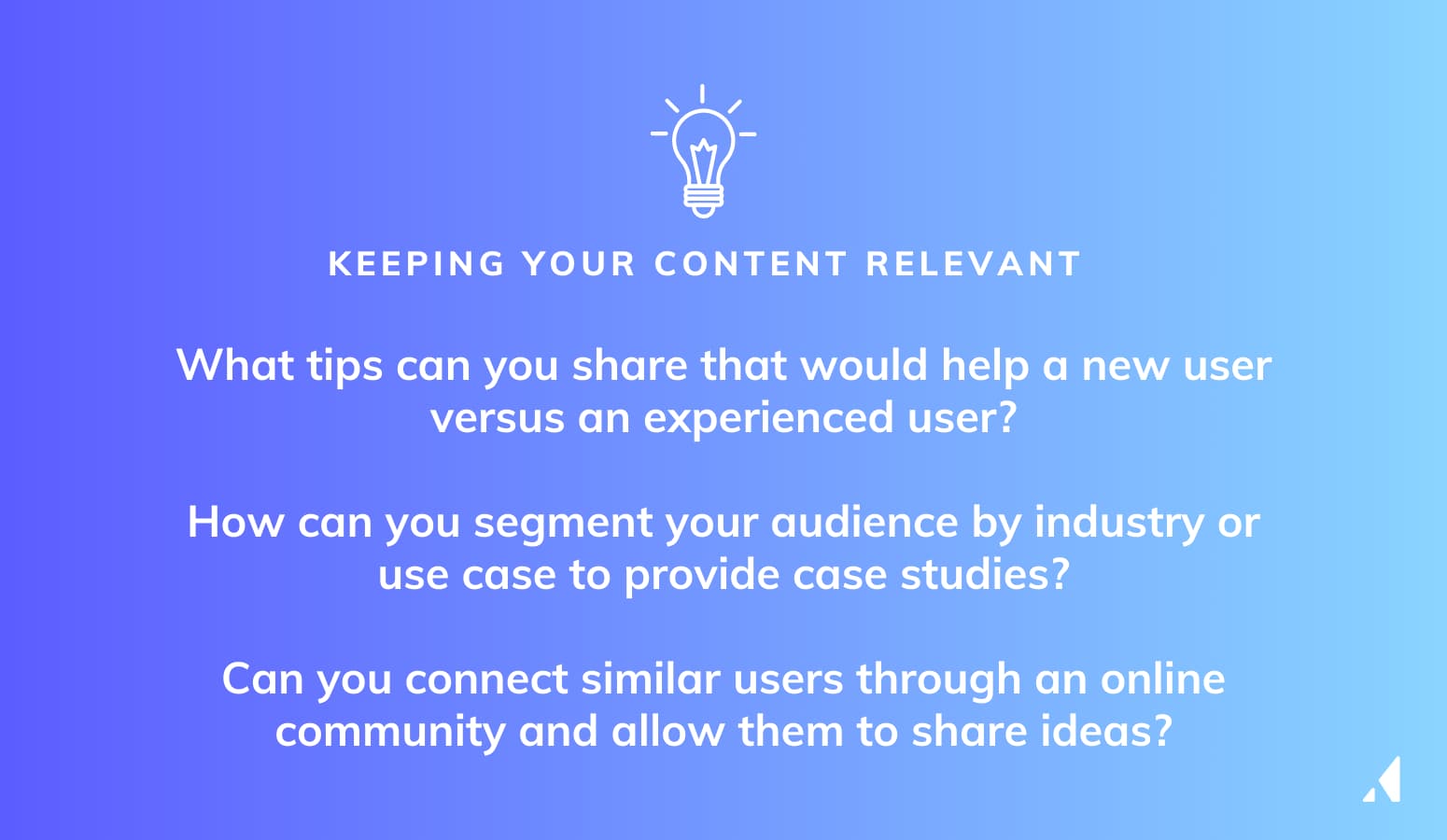 KEEPING YOUR CONTENT RELEVANT

What tips can you share that would help a new user versus an experienced user?

How can you segment your audience by industry or use case to provide case studies?

Can you connect similar users through an online community and allow them to share ideas?